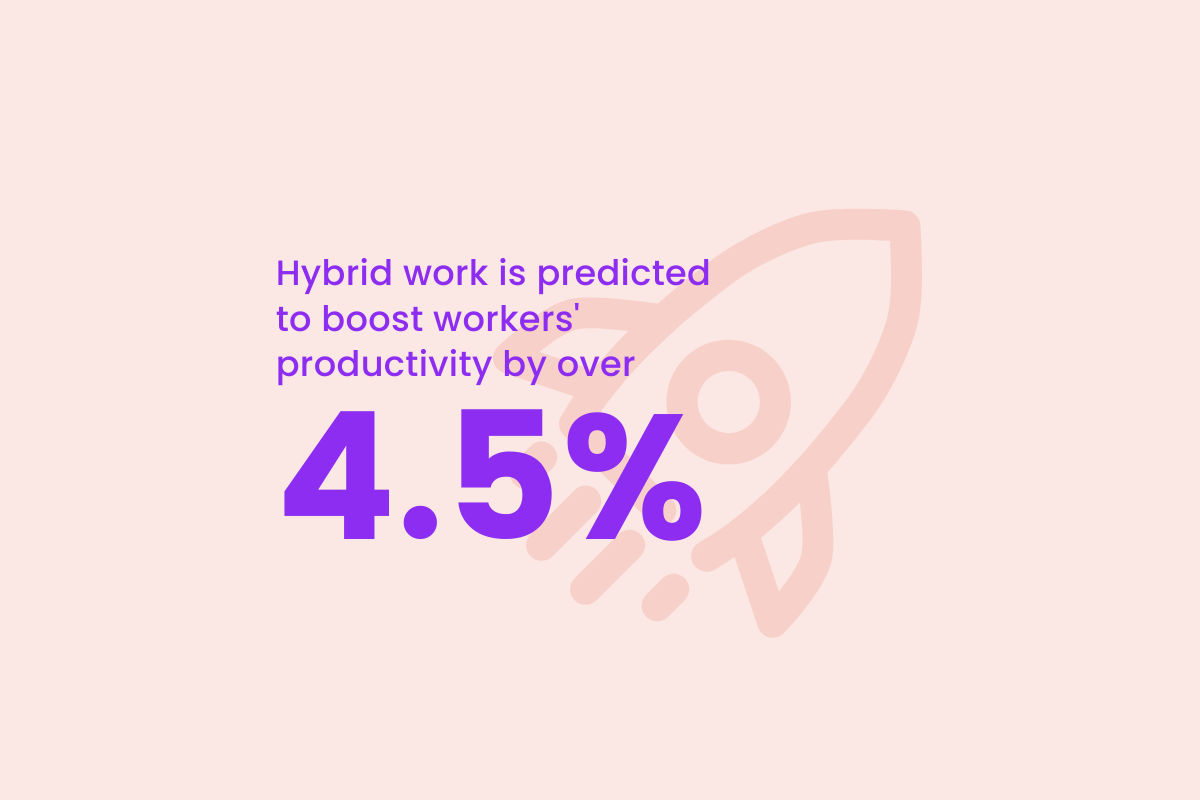 Hybrid work is predicted to boost workers' productivity by over

4.5%